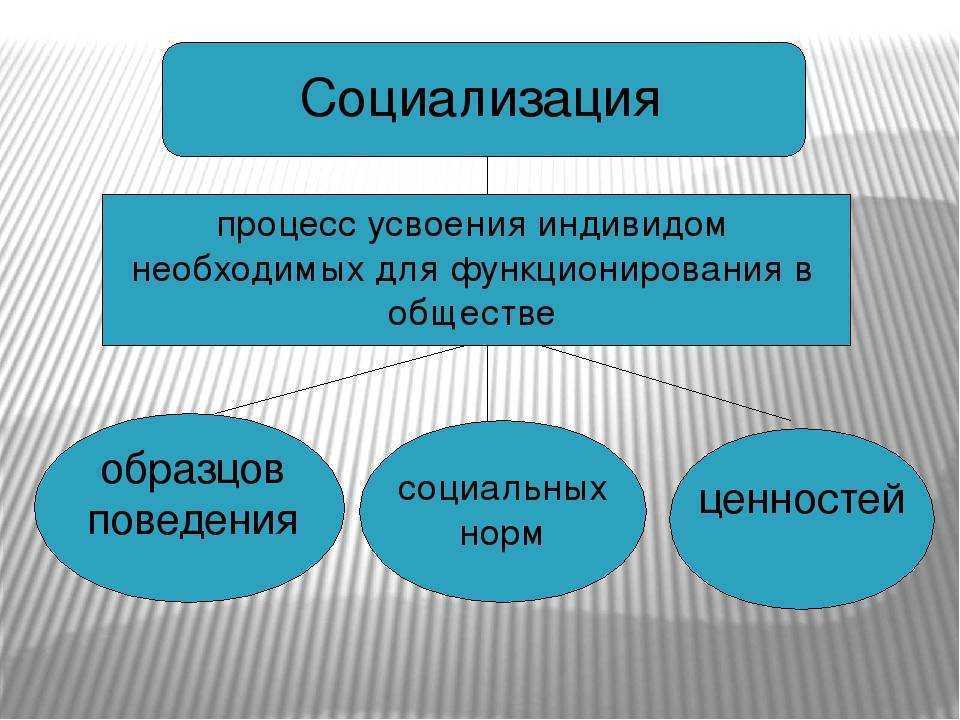 Социализация

процесс усвоения индивидом необходимых для функционирования в обществе

образцов поведения

социальных норм

ценностей